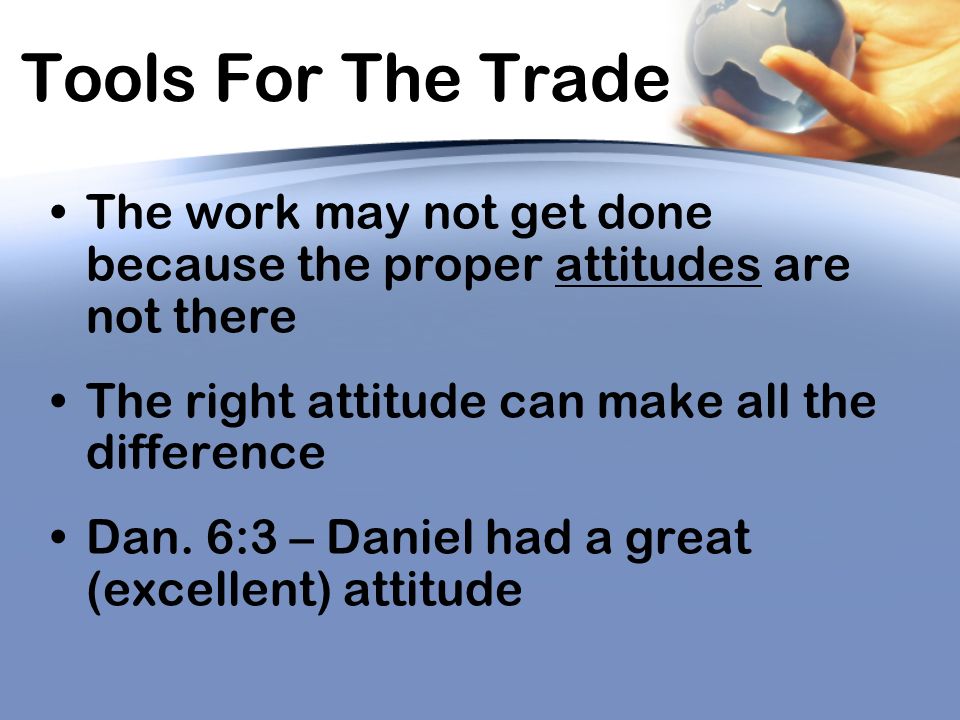 Tools For The Trade

• The work may not get done because the proper attitudes are not there

• The right attitude can make all the difference

• Dan. 6:3 – Daniel had a great (excellent) attitude